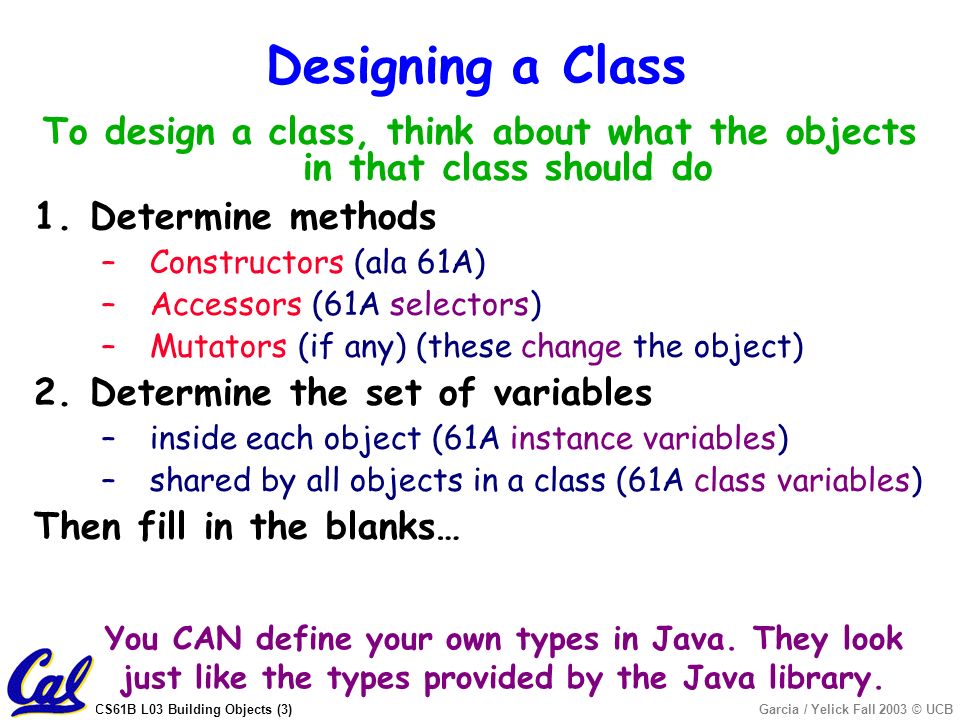 Designing a Class

To design a class, think about what the objects in that class should do

1. Determine methods
– Constructors (ala 61A)
– Accessors (61A selectors)
– Mutators (if any) (these change the object)

2. Determine the set of variables
– inside each object (61A instance variables)
– shared by all objects in a class (61A class variables)

Then fill in the blanks…

You CAN define your own types in Java. They look just like the types provided by the Java library.

Cal

CS61B L03 Building Objects (3)

Garcia / Yelick Fall 2003 © UCB